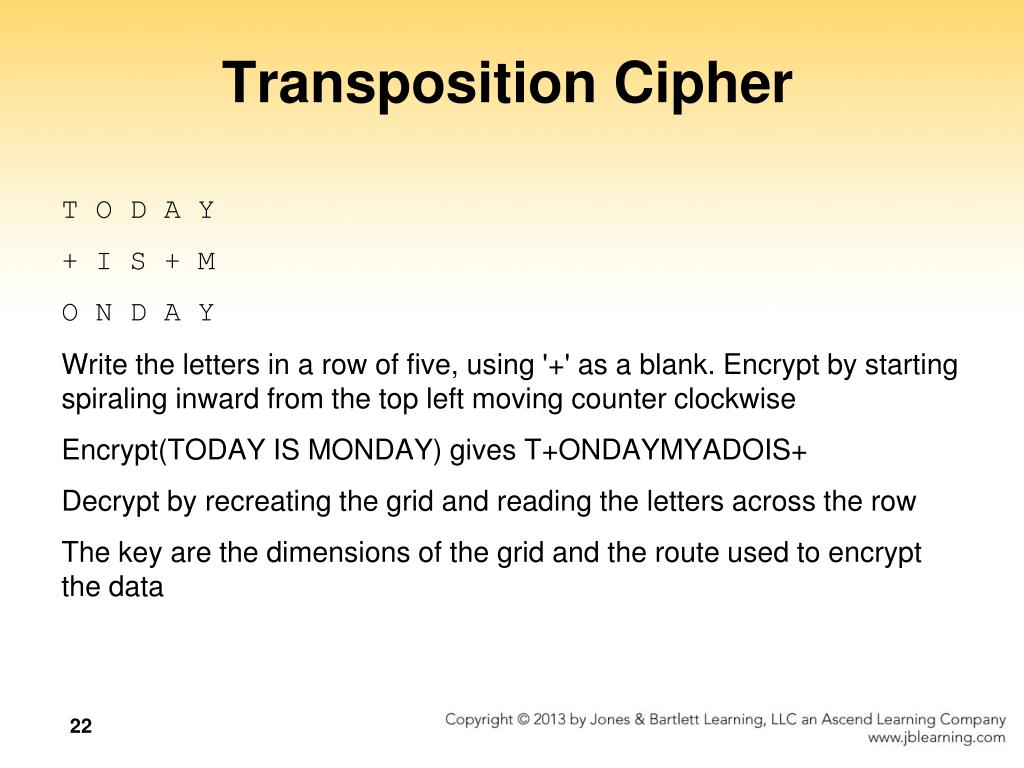 Transposition Cipher

T O D A Y

+ I S + M

O N D A Y

Write the letters in a row of five, using '+' as a blank. Encrypt by starting spiraling inward from the top left moving counter clockwise

Encrypt(TODAY IS MONDAY) gives T+ONDAYMYADOIS+

Decrypt by recreating the grid and reading the letters across the row

The key are the dimensions of the grid and the route used to encrypt the data

22

Copyright © 2013 by Jones & Bartlett Learning, LLC an Ascend Learning Company
www.jblearning.com